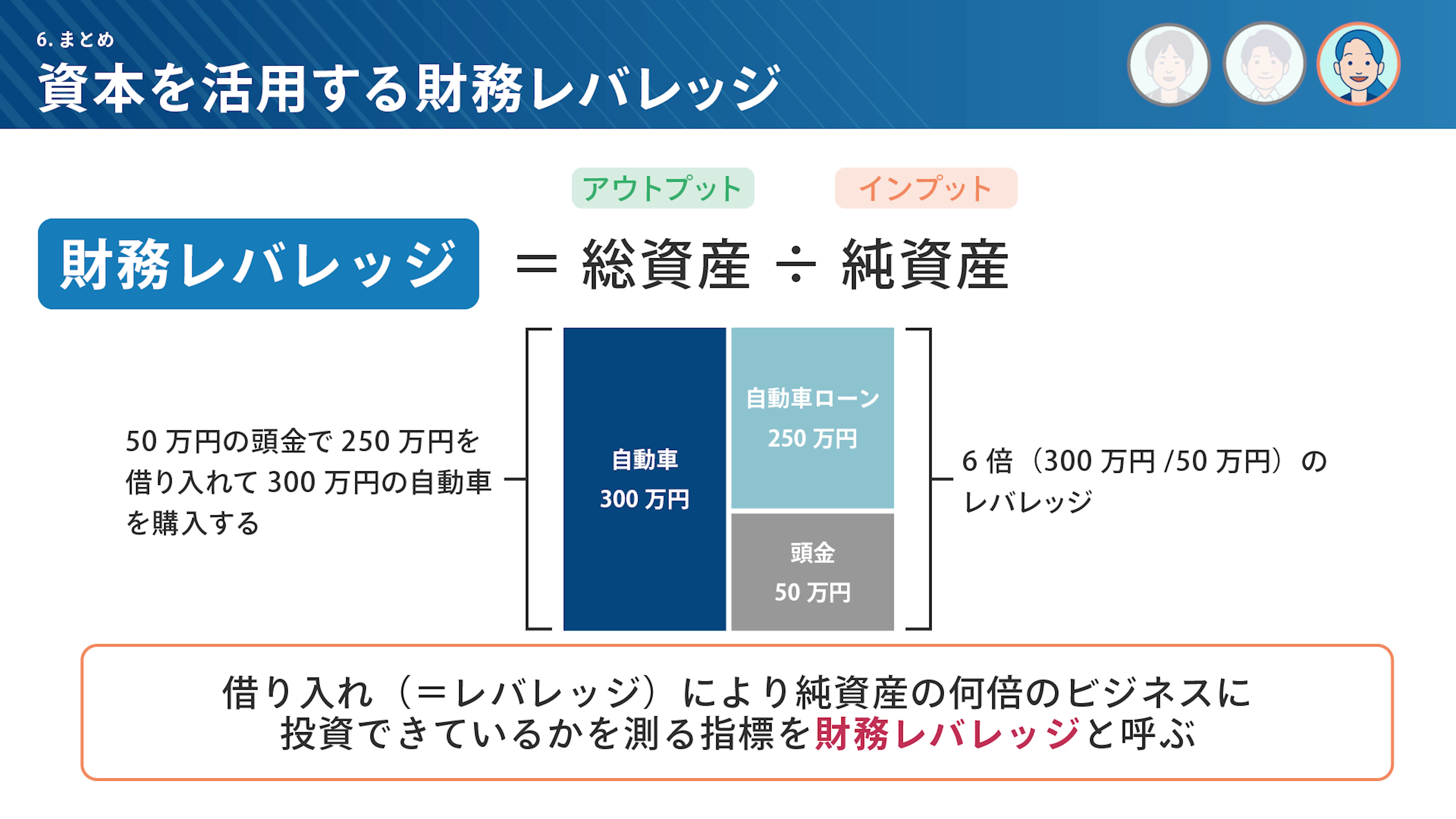 6. まとめ
資本を活用する財務レバレッジ

アウトプット
インプット

財務レバレッジ ＝ 総資産 ÷ 純資産

50 万円の頭金で 250 万円を借り入れて 300 万円の自動車を購入する

自動車
300 万円

自動車ローン
250 万円

頭金
50 万円

6 倍（300 万円 /50 万円）のレバレッジ

借り入れ（＝レバレッジ）により純資産の何倍のビジネスに投資できているかを測る指標を財務レバレッジと呼ぶ